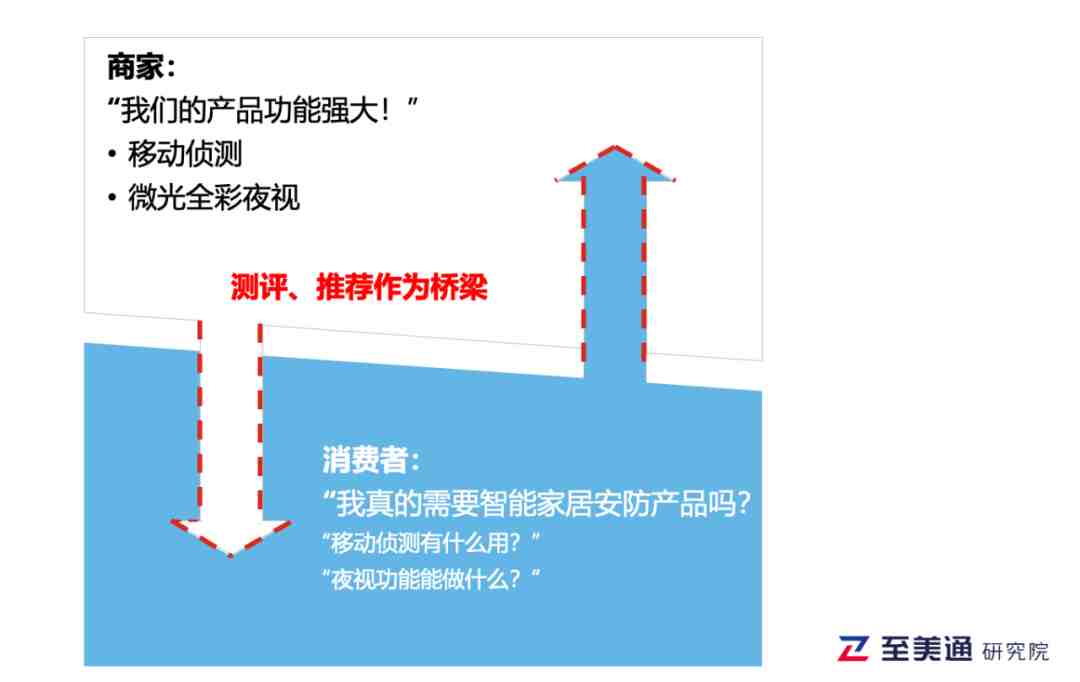 商家：
“我们的产品功能强大！”
• 移动侦测
• 微光全彩夜视

测评、推荐作为桥梁

消费者：
“我真的需要智能家居安防产品吗？
“移动侦测有什么用？”
“夜视功能能做什么？”

至美通 研究院